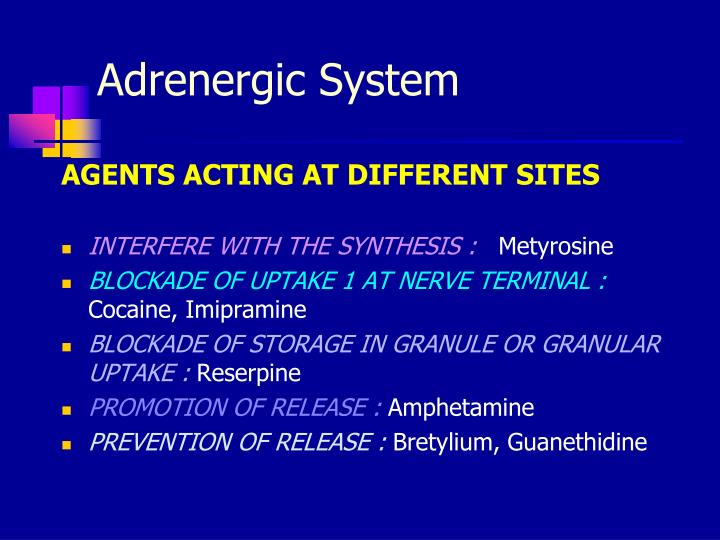 Adrenergic System

AGENTS ACTING AT DIFFERENT SITES

- INTERFERE WITH THE SYNTHESIS : Metyrosine
- BLOCKADE OF UPTAKE 1 AT NERVE TERMINAL : Cocaine, Imipramine
- BLOCKADE OF STORAGE IN GRANULE OR GRANULAR UPTAKE : Reserpine
- PROMOTION OF RELEASE : Amphetamine
- PREVENTION OF RELEASE : Bretylium, Guanethidine